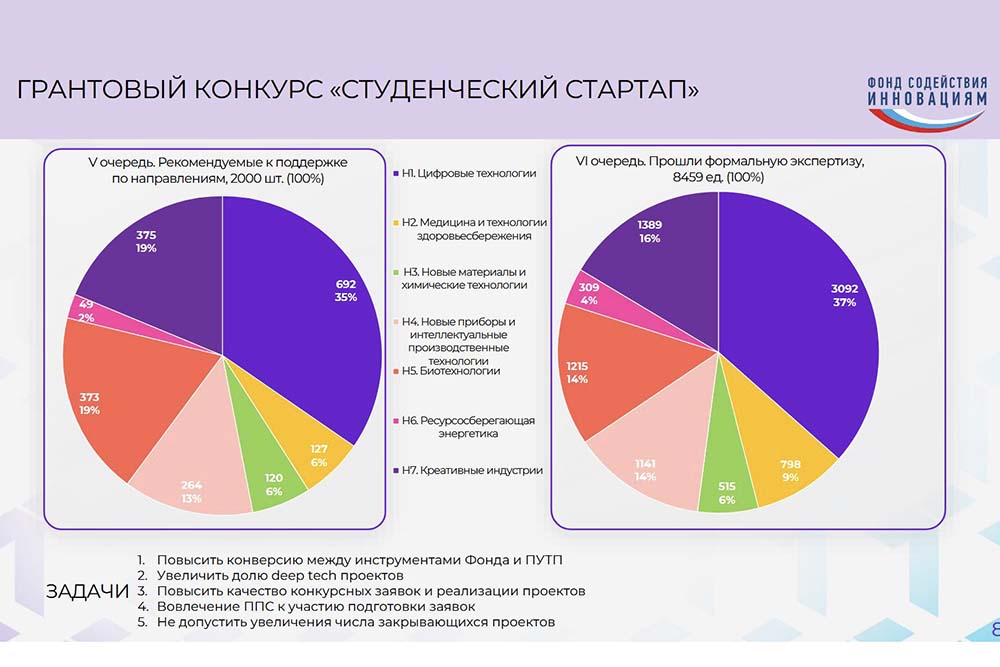 ГРАНТОВЫЙ КОНКУРС «СТУДЕНЧЕСКИЙ СТАРТАП»

ФОНД СОДЕЙСТВИЯ ИННОВАЦИЯМ

V очередь. Рекомендуемые к поддержке по направлениям, 2000 шт. (100%)

692 35%
127 6%
120 6%
264 13%
373 19%
49 2%
375 19%

Н1. Цифровые технологии
Н2. Медицина и технологии здоровьесбережения
Н3. Новые материалы и химические технологии
Н4. Новые приборы и интеллектуальные производственные технологии
Н5. Биотехнологии
Н6. Ресурсосберегающая энергетика
Н7. Креативные индустрии

VI очередь. Прошли формальную экспертизу, 8459 ед. (100%)

3092 37%
798 9%
515 6%
1141 14%
1215 14%
309 4%
1389 16%

ЗАДАЧИ
1. Повысить конверсию между инструментами Фонда и ПУТП
2. Увеличить долю deep tech проектов
3. Повысить качество конкурсных заявок и реализации проектов
4. Вовлечение ППС к участию подготовки заявок
5. Не допустить увеличения числа закрывающихся проектов

8